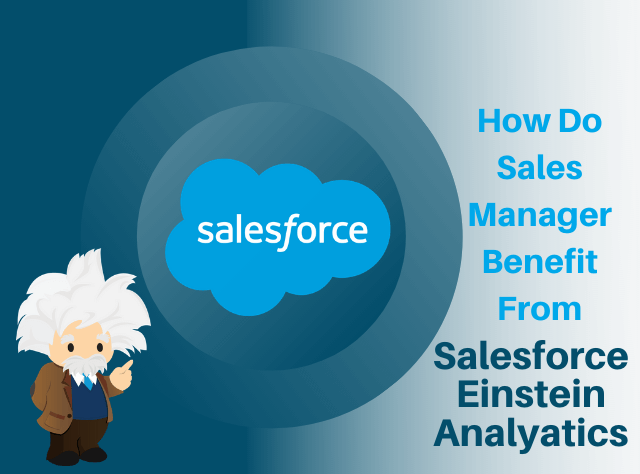 salesforce

How Do Sales Manager Benefit From Salesforce Einstein Analyatics